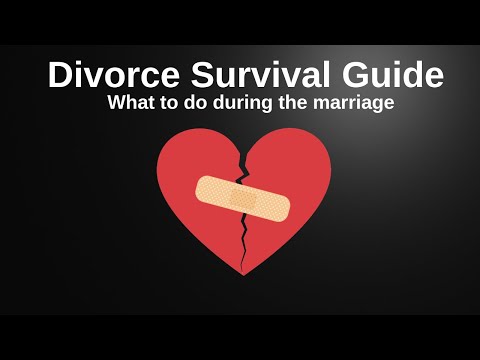 Divorce Survival Guide
What to do during the marriage